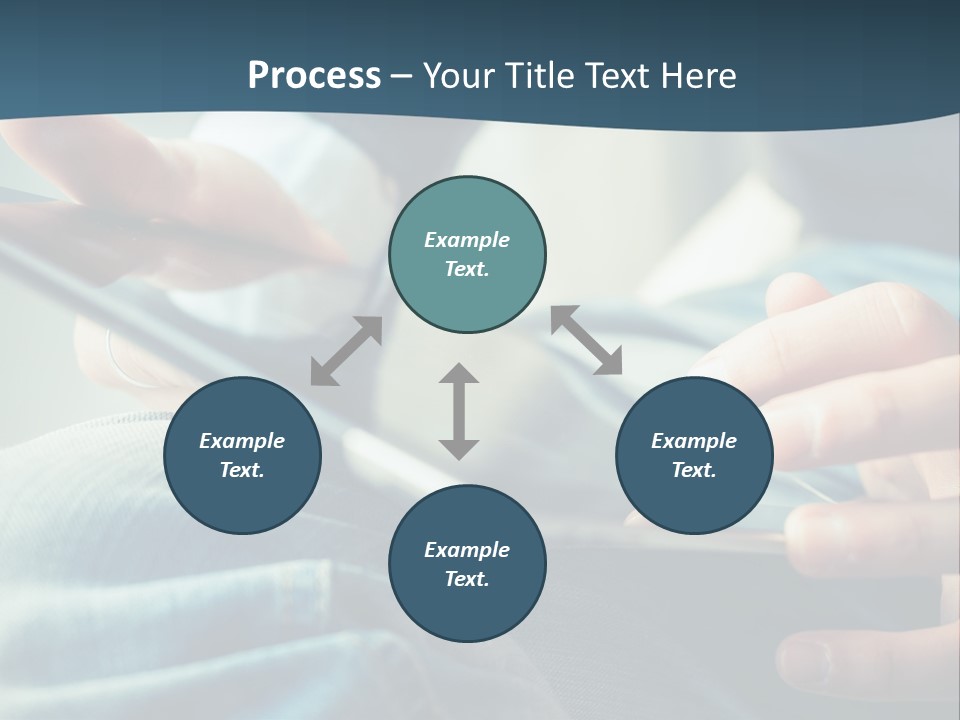 Process – Your Title Text Here

Example Text.

Example Text.

Example Text.

Example Text.